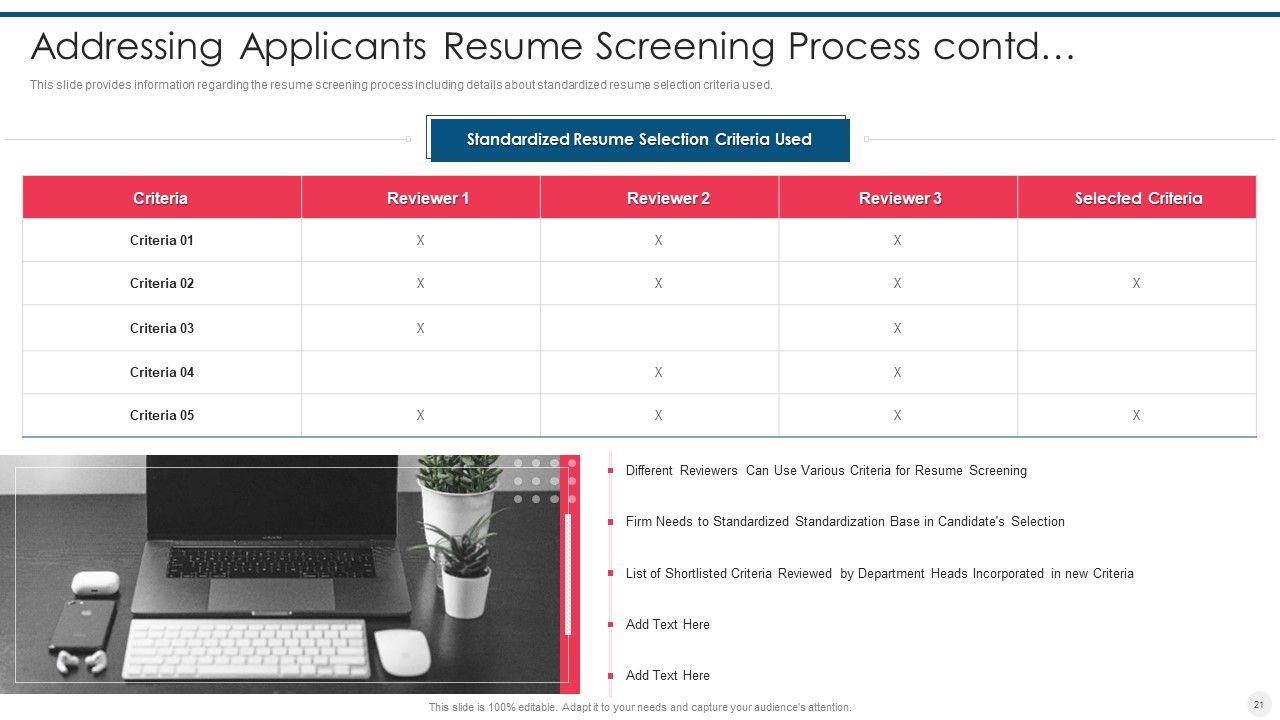 Addressing Applicants Resume Screening Process contd…

This slide provides information regarding the resume screening process including details about standardized resume selection criteria used.

Standardized Resume Selection Criteria Used

| Criteria | Reviewer 1 | Reviewer 2 | Reviewer 3 | Selected Criteria |
|---|---|---|---|---|
| Criteria 01 | X | X | X | |
| Criteria 02 | X | X | X | X |
| Criteria 03 | X | | X | |
| Criteria 04 | | X | X | |
| Criteria 05 | X | X | X | X |

Different Reviewers Can Use Various Criteria for Resume Screening

Firm Needs to Standardized Standardization Base in Candidate's Selection

List of Shortlisted Criteria Reviewed by Department Heads Incorporated in new Criteria

Add Text Here

Add Text Here

This slide is 100% editable. Adapt it to your needs and capture your audience's attention.

21